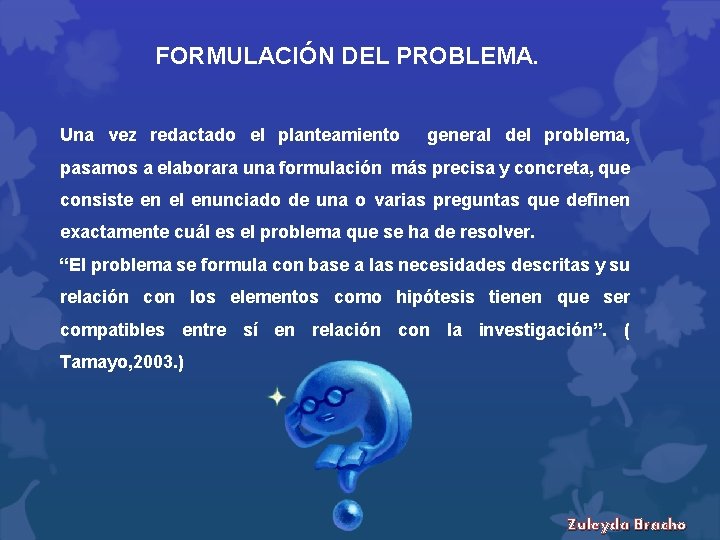 FORMULACIÓN DEL PROBLEMA.

Una vez redactado el planteamiento general del problema, pasamos a elaborara una formulación más precisa y concreta, que consiste en el enunciado de una o varias preguntas que definen exactamente cuál es el problema que se ha de resolver.

“El problema se formula con base a las necesidades descritas y su relación con los elementos como hipótesis tienen que ser compatibles entre sí en relación con la investigación”. ( Tamayo,2003.)

Zuleyda Bracho